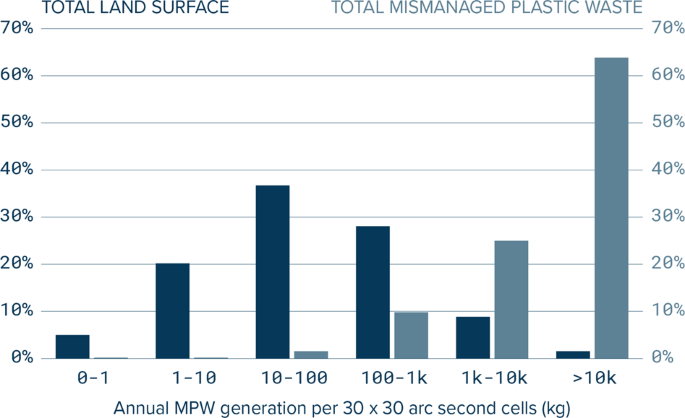 TOTAL LAND SURFACE
TOTAL MISMANAGED PLASTIC WASTE

70%
60%
50%
40%
30%
20%
10%
0%

70%
60%
50%
40%
30%
20%
10%
0%

0-1
1-10
10-100
100-1k
1k-10k
>10k

Annual MPW generation per 30 x 30 arc second cells (kg)